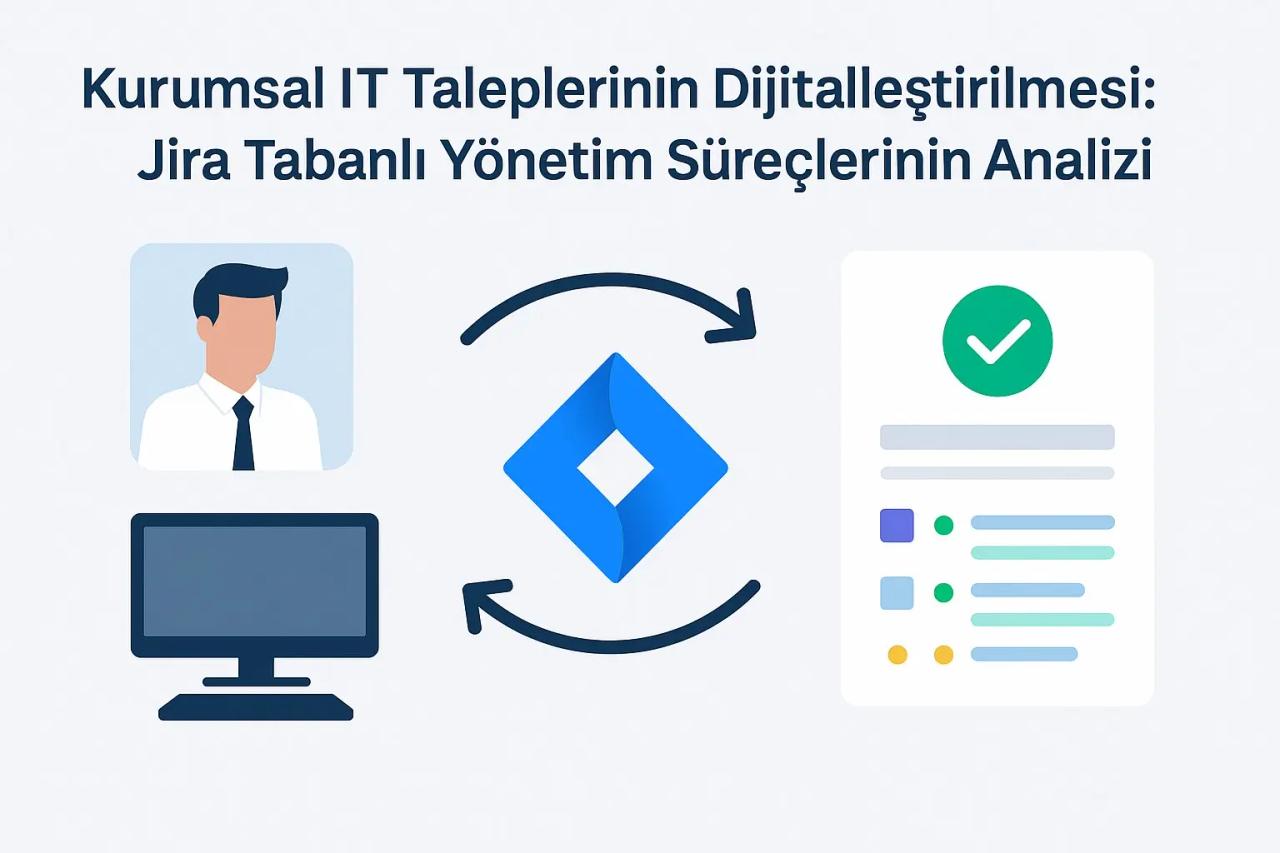 Kurumsal IT Taleplerinin Dijitalleştirilmesi:
Jira Tabanlı Yönetim Süreçlerinin Analizi